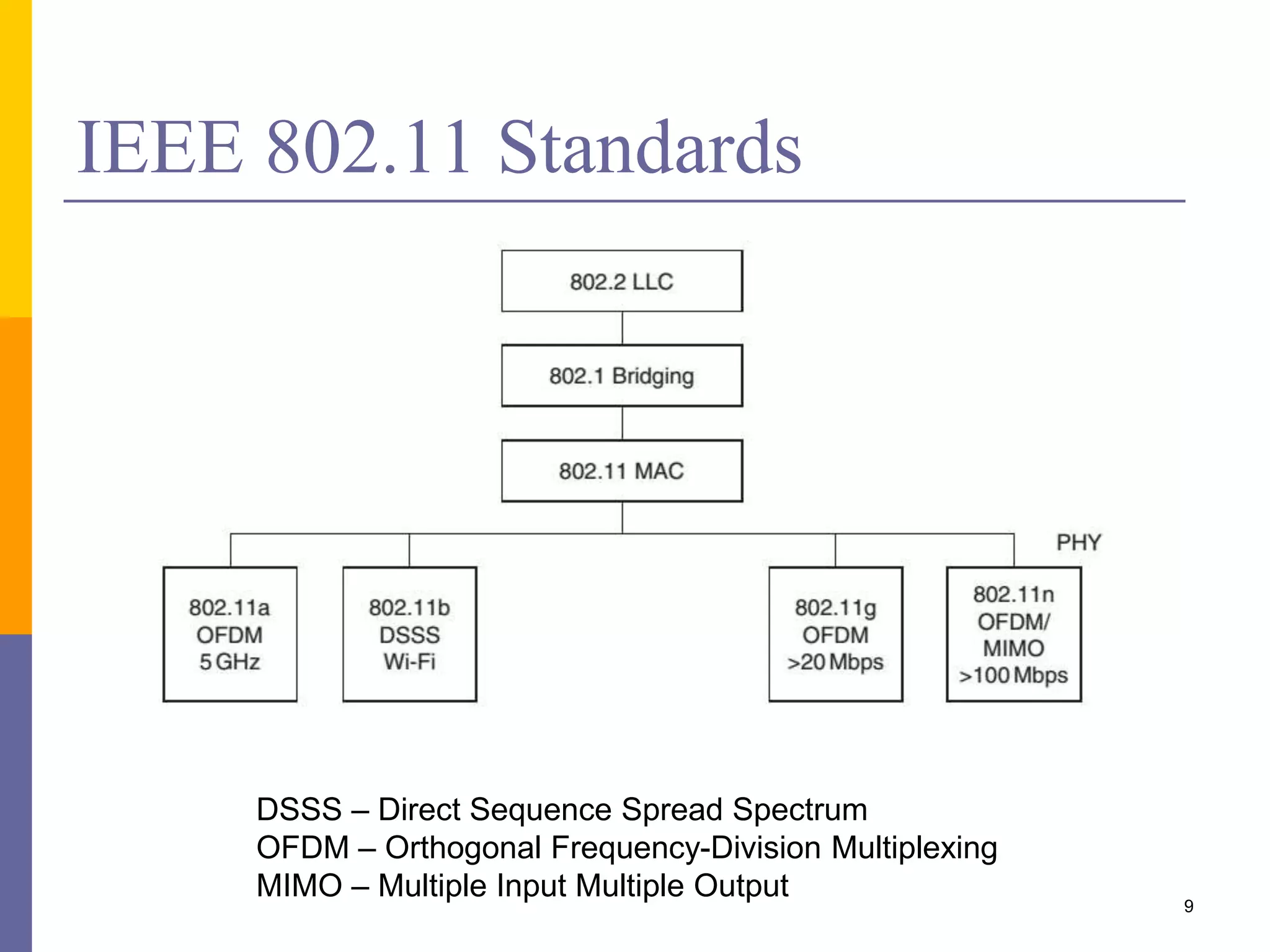 IEEE 802.11 Standards

802.2 LLC

802.1 Bridging

802.11 MAC

PHY

802.11a
OFDM
5 GHz

802.11b
DSSS
Wi-Fi

802.11g
OFDM
>20 Mbps

802.11n
OFDM/
MIMO
>100 Mbps

DSSS – Direct Sequence Spread Spectrum
OFDM – Orthogonal Frequency-Division Multiplexing
MIMO – Multiple Input Multiple Output

9